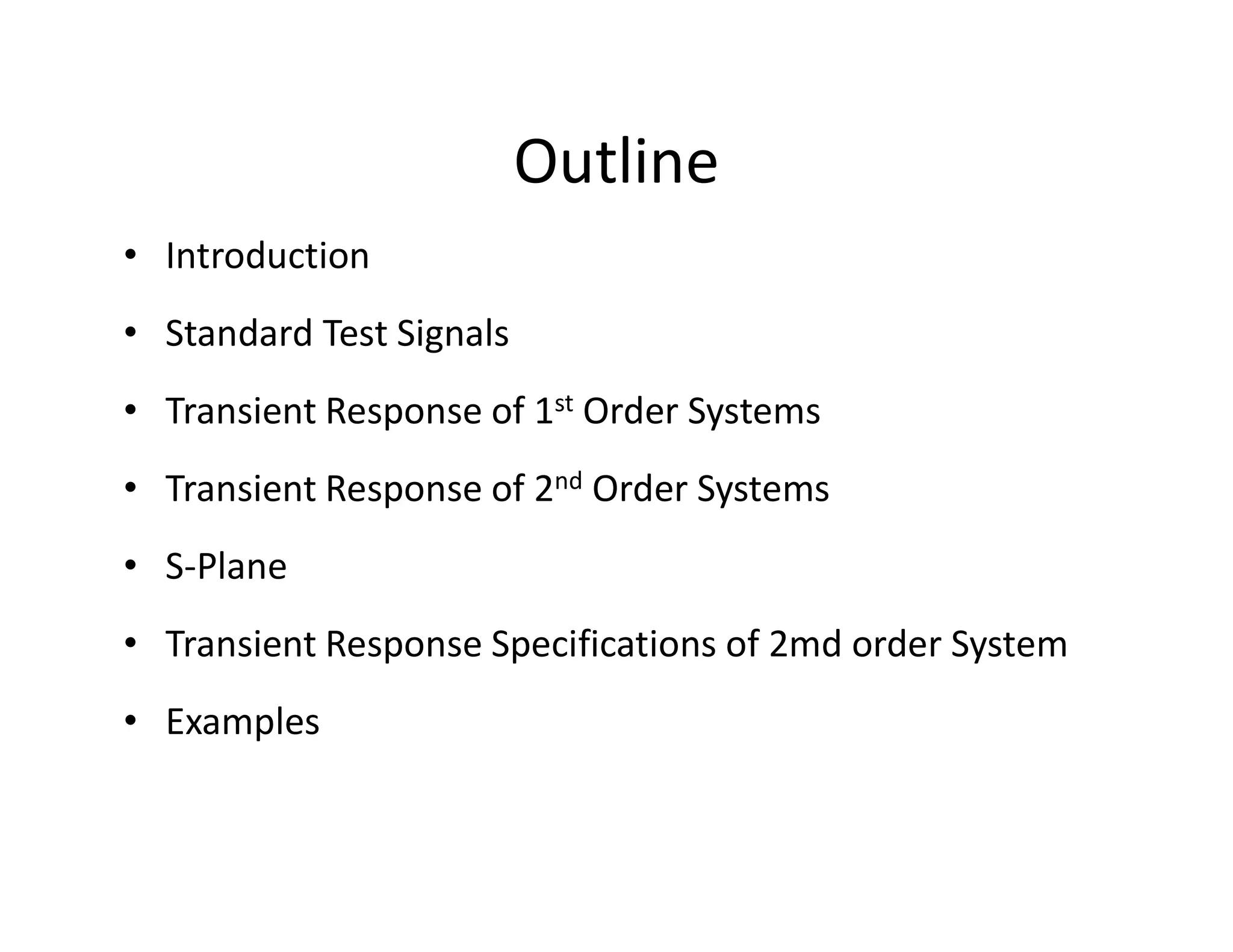 Outline

• Introduction

• Standard Test Signals

• Transient Response of 1$^{st}$ Order Systems

• Transient Response of 2$^{nd}$ Order Systems

• S-Plane

• Transient Response Specifications of 2md order System

• Examples